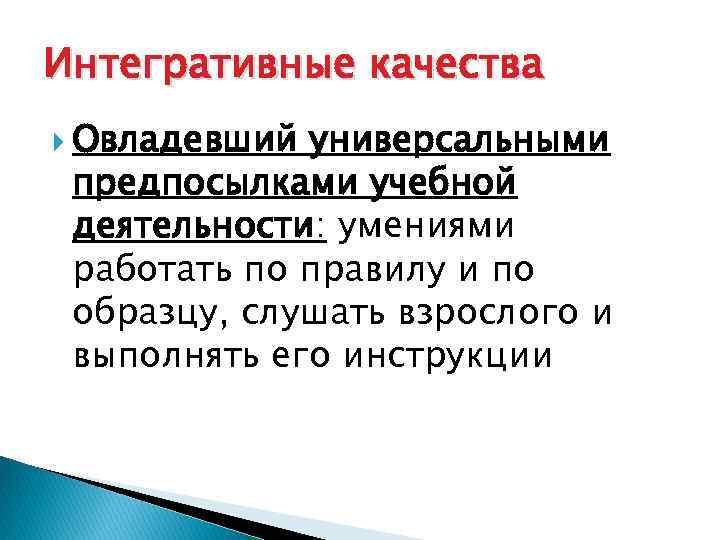 Интегративные качества

Овладевший универсальными предпосылками учебной деятельности: умениями работать по правилу и по образцу, слушать взрослого и выполнять его инструкции